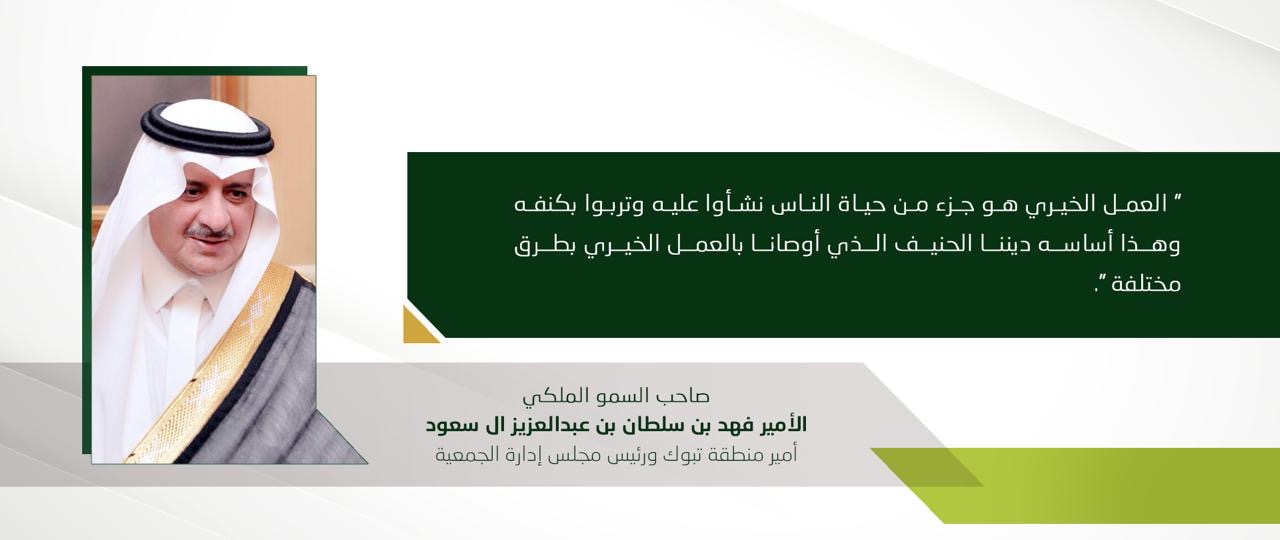 " العمل الخيري هو جزء من حياة الناس نشأوا عليه وتربوا بكنفه وهذا أساسه ديننا الحنيف الذي أوصانا بالعمل الخيري بطرق مختلفة ".

صاحب السمو الملكي
الأمير فهد بن سلطان بن عبدالعزيز ال سعود
أمير منطقة تبوك ورئيس مجلس إدارة الجمعية